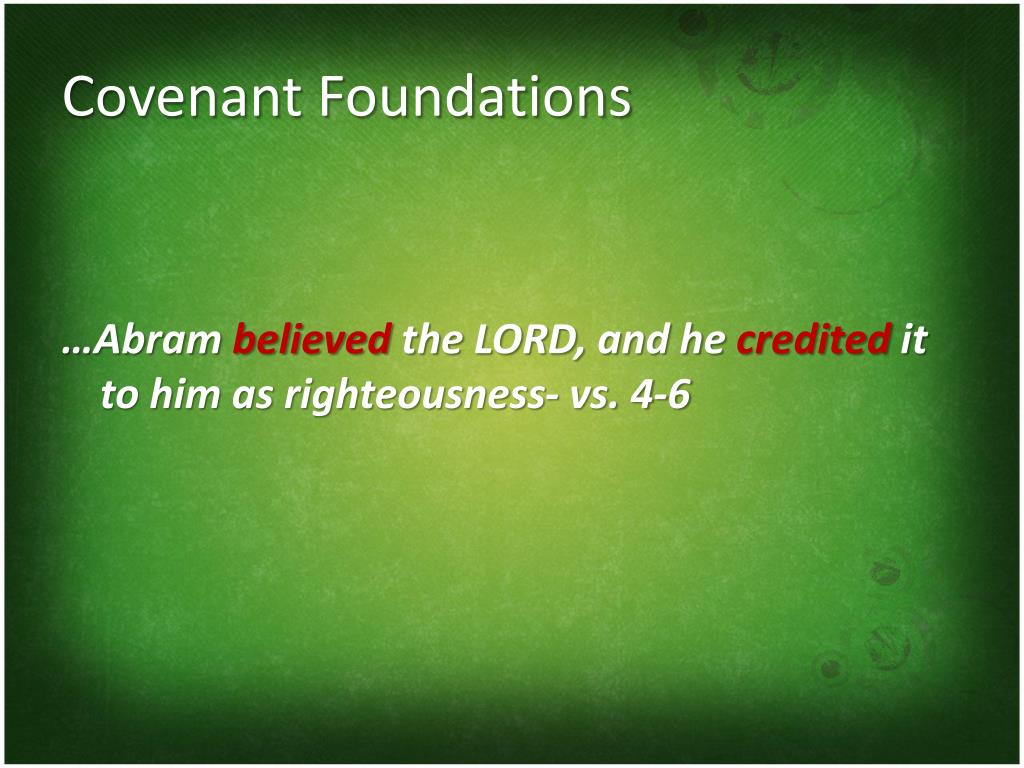 Covenant Foundations

…Abram believed the LORD, and he credited it to him as righteousness- vs. 4-6